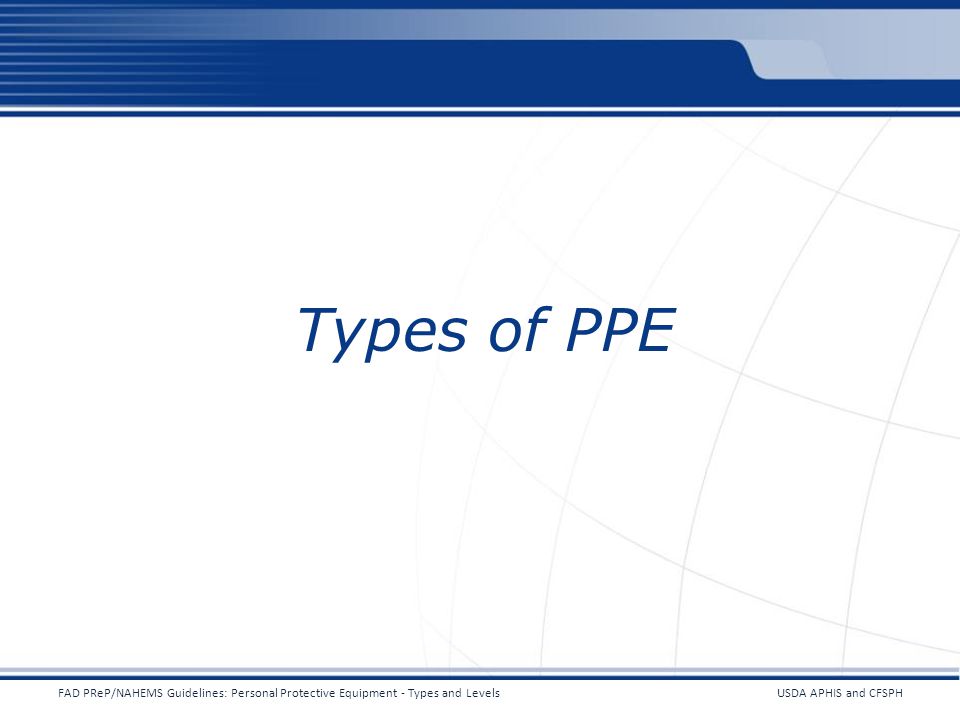 Types of PPE

FAD PReP/NAHEMS Guidelines: Personal Protective Equipment - Types and Levels

USDA APHIS and CFSPH